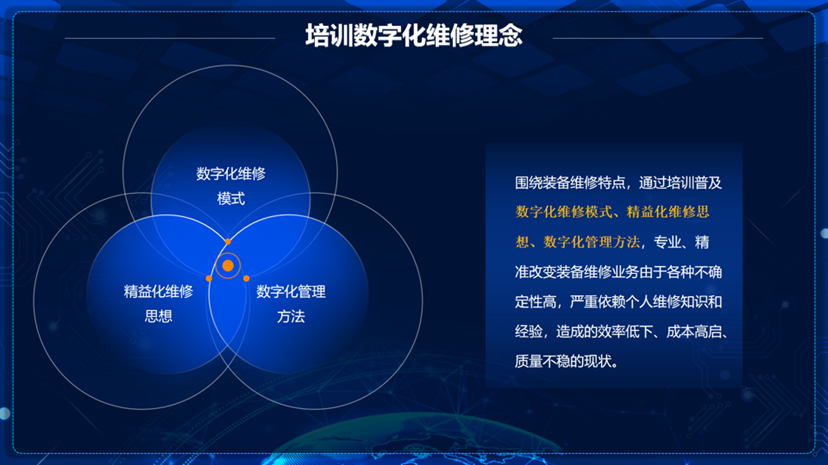 培训数字化维修理念

数字化维修模式

精益化维修思想

数字化管理方法

围绕装备维修特点，通过培训普及数字化维修模式、精益化维修思想、数字化管理方法，专业、精准改变装备维修业务由于各种不确定性高，严重依赖个人维修知识和经验，造成的效率低下、成本高启、质量不稳的现状。